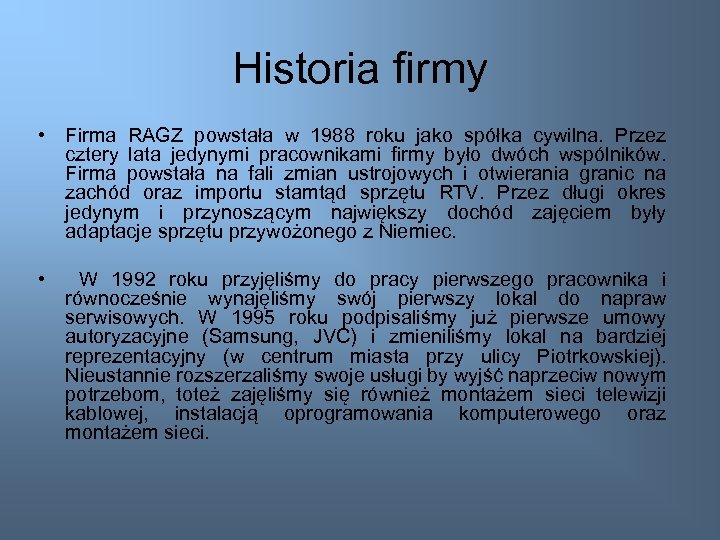 Historia firmy

• Firma RAGZ powstała w 1988 roku jako spółka cywilna. Przez cztery lata jedynymi pracownikami firmy było dwóch wspólników. Firma powstała na fali zmian ustrojowych i otwierania granic na zachód oraz importu stamtąd sprzętu RTV. Przez długi okres jedynym i przynoszącym największy dochód zajęciem były adaptacje sprzętu przywożonego z Niemiec.

• W 1992 roku przyjęliśmy do pracy pierwszego pracownika i równocześnie wynajęliśmy swój pierwszy lokal do napraw serwisowych. W 1995 roku podpisaliśmy już pierwsze umowy autoryzacyjne (Samsung, JVC) i zmieniliśmy lokal na bardziej reprezentacyjny (w centrum miasta przy ulicy Piotrkowskiej). Nieustannie rozszerzaliśmy swoje usługi by wyjść naprzeciw nowym potrzebom, toteż zajęliśmy się również montażem sieci telewizji kablowej, instalacją oprogramowania komputerowego oraz montażem sieci.